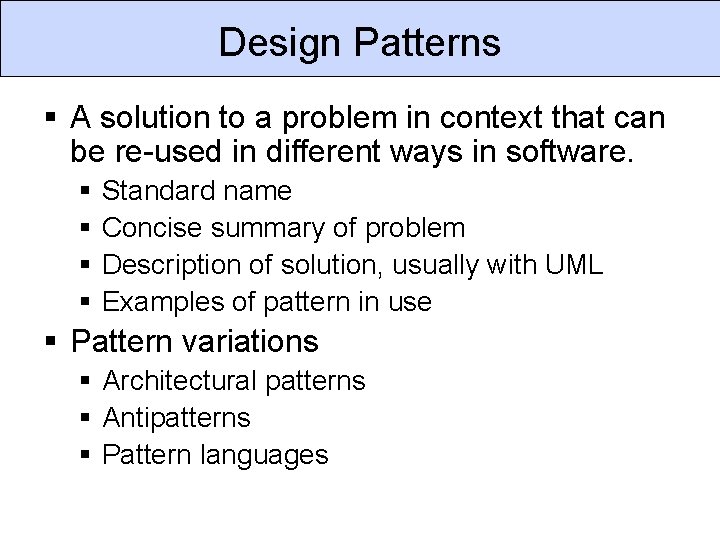 Design Patterns

• A solution to a problem in context that can be re-used in different ways in software.
• Standard name
• Concise summary of problem
• Description of solution, usually with UML
• Examples of pattern in use
• Pattern variations
• Architectural patterns
• Antipatterns
• Pattern languages